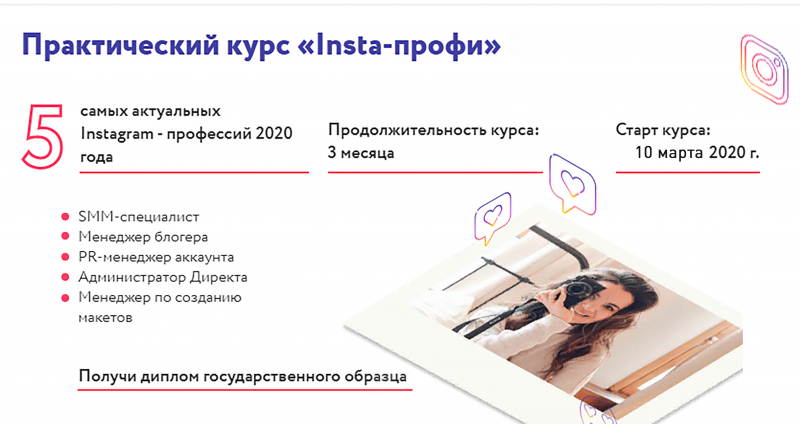 Практический курс «Insta-профи»

5 самых актуальных Instagram - профессий 2020 года

Продолжительность курса:
3 месяца

Старт курса:
10 марта 2020 г.

- SMM-специалист
- Менеджер блогера
- PR-менеджер аккаунта
- Администратор Директа
- Менеджер по созданию макетов

Получи диплом государственного образца